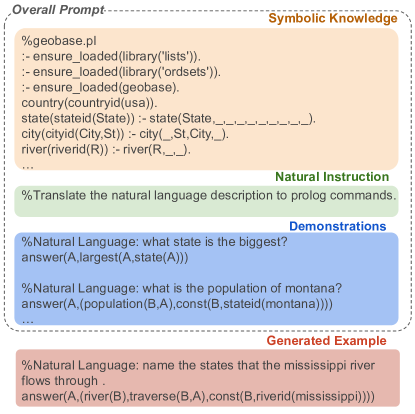 Overall Prompt

Symbolic Knowledge

%geobase.pl
:- ensure_loaded(library('lists')).
:- ensure_loaded(library('ordsets')).
:- ensure_loaded(geobase).
country(countryid(usa)).
state(stateid(State)) :- state(State,_,_,_,_,_,_,_,_,_).
city(cityid(City,St)) :- city(_,St,City,_).
river(riverid(R)) :- river(R,_,_).
...

Natural Instruction

%Translate the natural language description to prolog commands.

Demonstrations

%Natural Language: what state is the biggest?
answer(A,largest(A,state(A)))

%Natural Language: what is the population of montana?
answer(A,(population(B,A),const(B,stateid(montana))))
...

Generated Example

%Natural Language: name the states that the mississippi river flows through .
answer(A,(river(B),traverse(B,A),const(B,riverid(mississippi))))